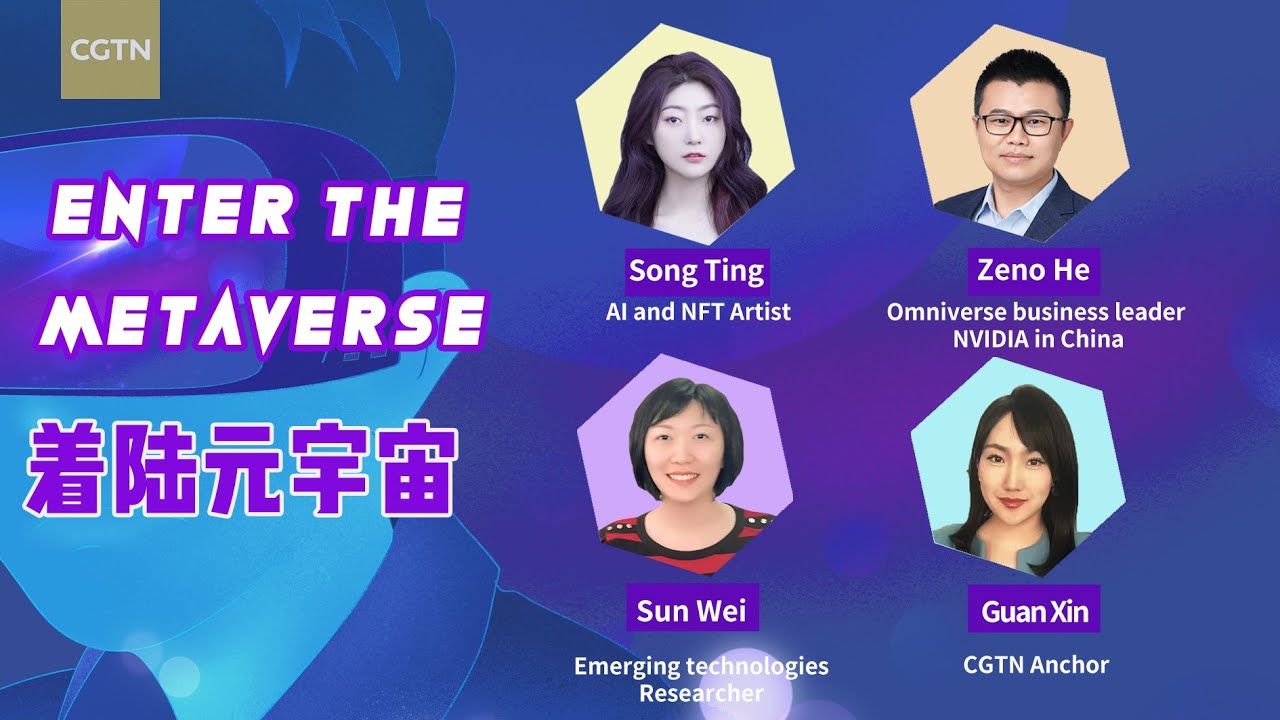 CGTN

ENTER THE METAVERSE

着陆元宇宙

Song Ting
AI and NFT Artist

Zeno He
Omniverse business leader
NVIDIA in China

Sun Wei
Emerging technologies Researcher

Guan Xin
CGTN Anchor